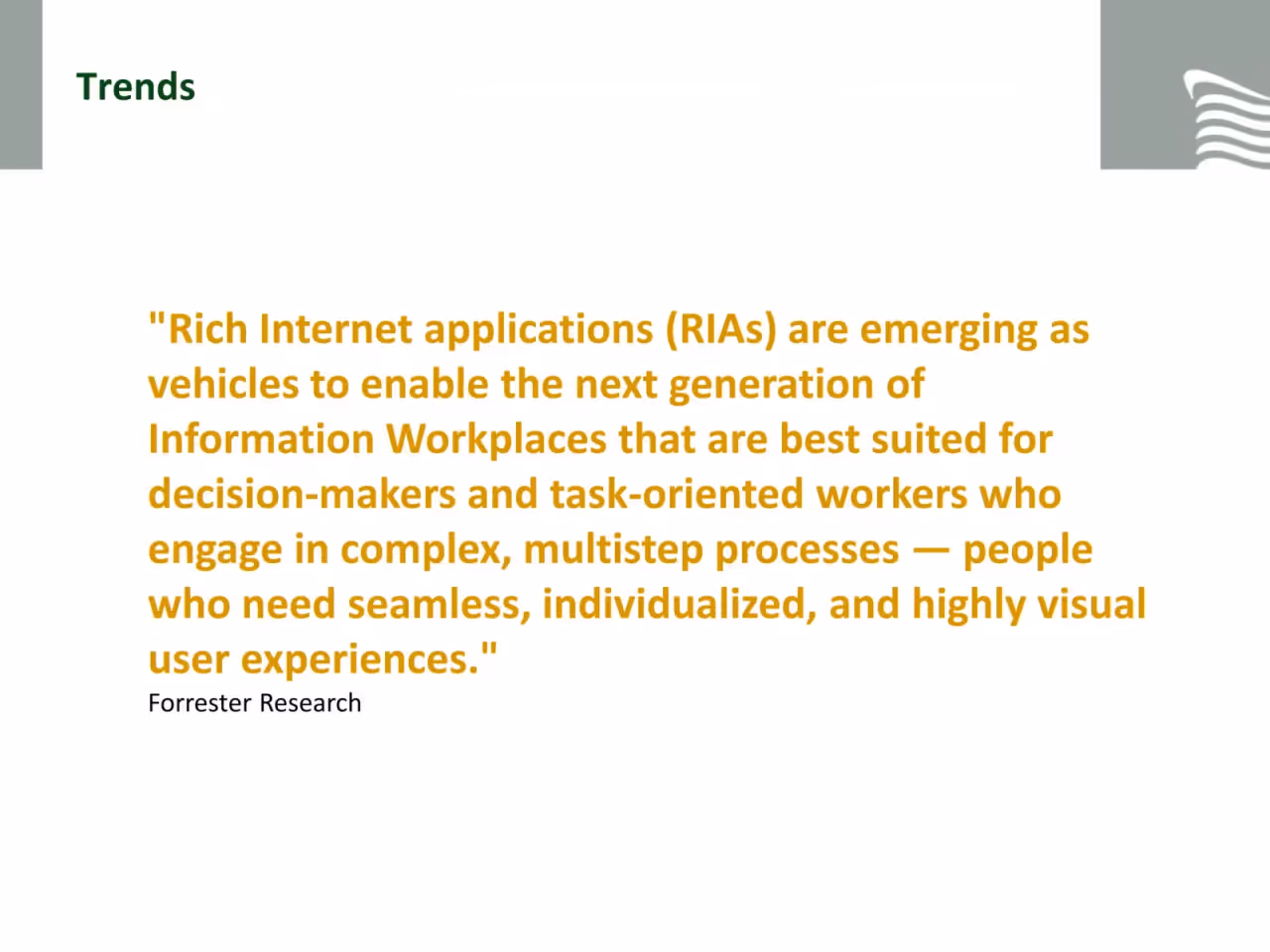 Trends

"Rich Internet applications (RIAs) are emerging as vehicles to enable the next generation of Information Workplaces that are best suited for decision-makers and task-oriented workers who engage in complex, multistep processes — people who need seamless, individualized, and highly visual user experiences."

Forrester Research